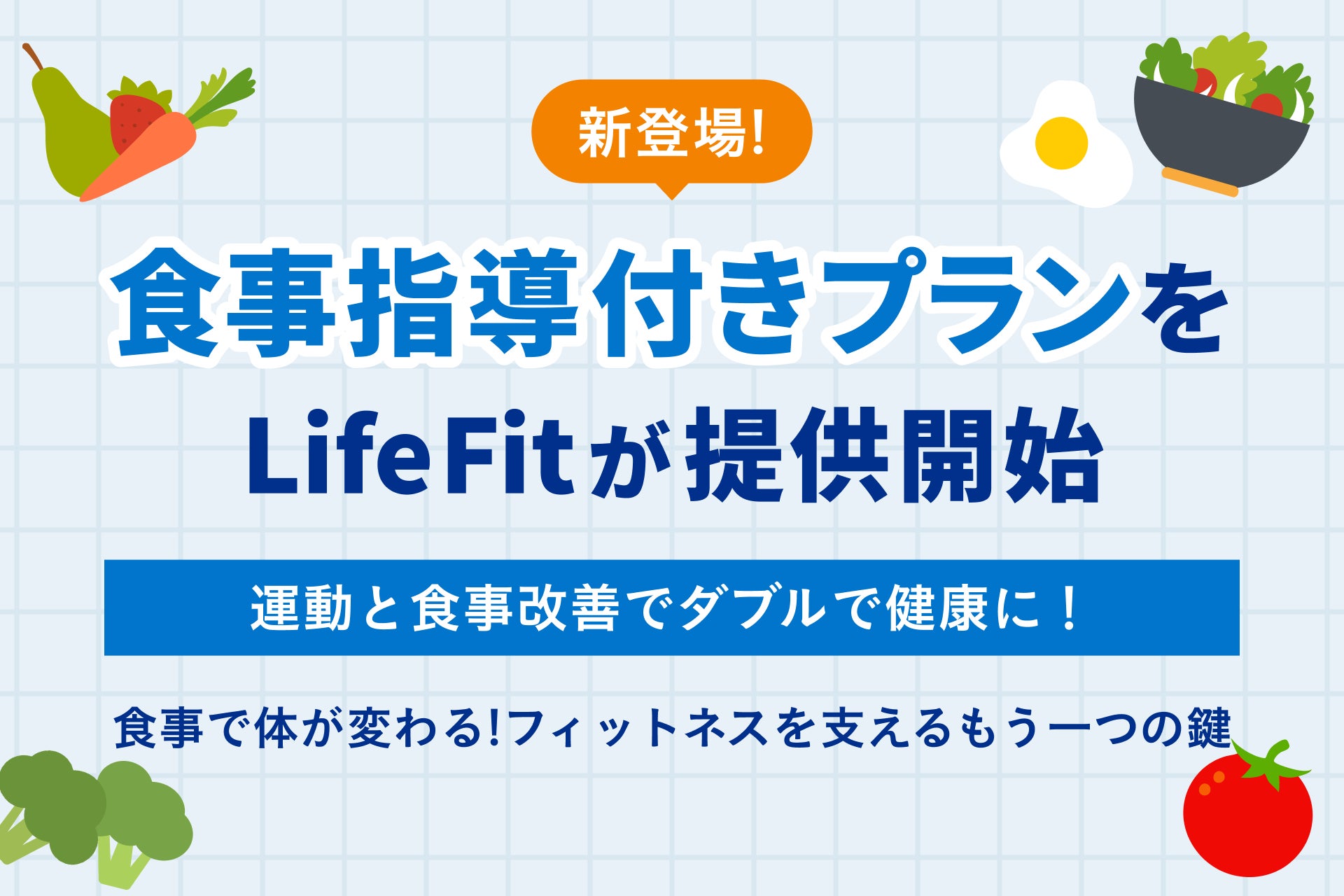 新登場!

食事指導付きプランを
LifeFitが提供開始

運動と食事改善でダブルで健康に！

食事で体が変わる!フィットネスを支えるもう一つの鍵